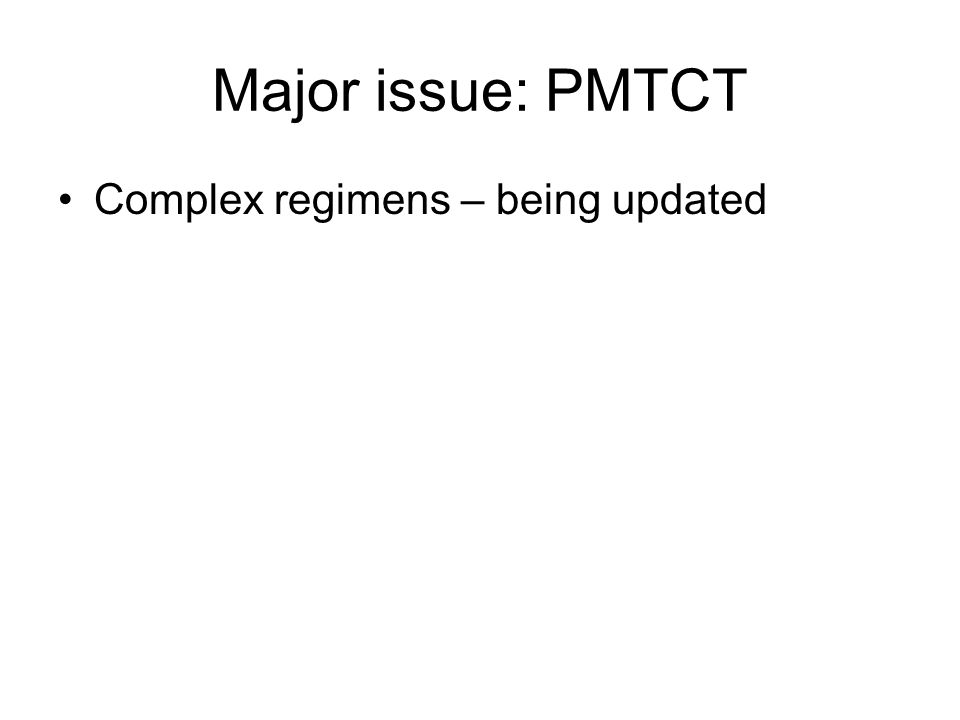 Major issue: PMTCT

• Complex regimens – being updated